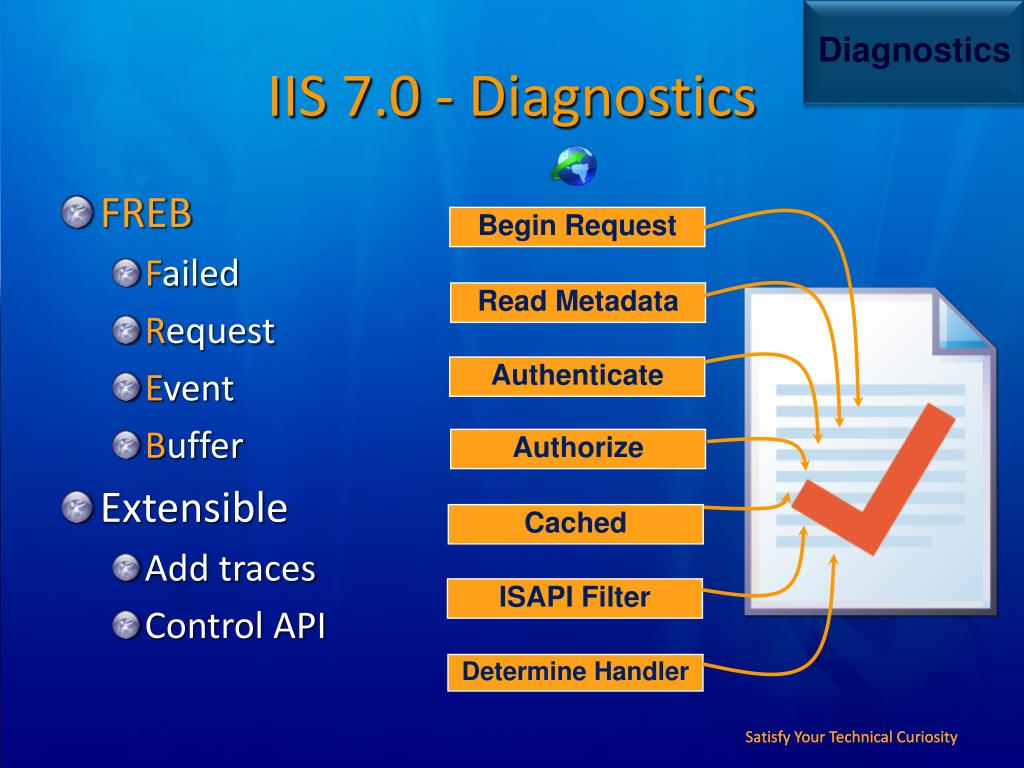 Diagnostics

IIS 7.0 - Diagnostics

FREB
Failed
Request
Event
Buffer
Extensible
Add traces
Control API

Begin Request
Read Metadata
Authenticate
Authorize
Cached
ISAPI Filter
Determine Handler

Satisfy Your Technical Curiosity